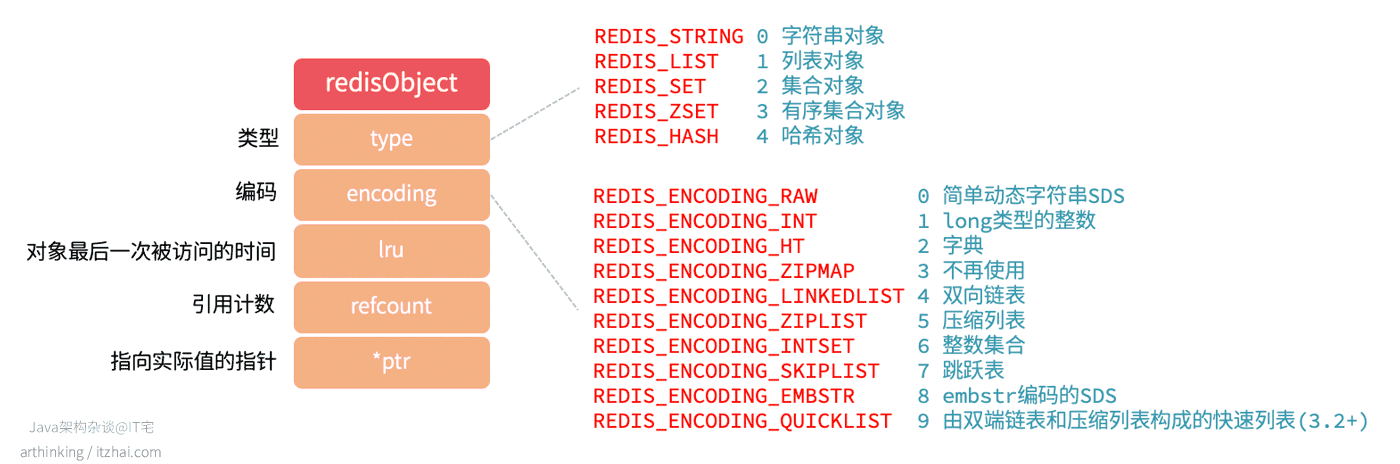 redisObject

类型 type

编码 encoding

对象最后一次被访问的时间 lru

引用计数 refcount

指向实际值的指针 *ptr

REDIS_STRING 0 字符串对象
REDIS_LIST 1 列表对象
REDIS_SET 2 集合对象
REDIS_ZSET 3 有序集合对象
REDIS_HASH 4 哈希对象

REDIS_ENCODING_RAW 0 简单动态字符串SDS
REDIS_ENCODING_INT 1 long类型的整数
REDIS_ENCODING_HT 2 字典
REDIS_ENCODING_ZIPMAP 3 不再使用
REDIS_ENCODING_LINKEDLIST 4 双向链表
REDIS_ENCODING_ZIPLIST 5 压缩列表
REDIS_ENCODING_INTSET 6 整数集合
REDIS_ENCODING_SKIPLIST 7 跳跃表
REDIS_ENCODING_EMBSTR 8 embstr编码的SDS
REDIS_ENCODING_QUICKLIST 9 由双端链表和压缩列表构成的快速列表(3.2+)

Java架构杂谈@IT宅
arthinking / itzhai.com